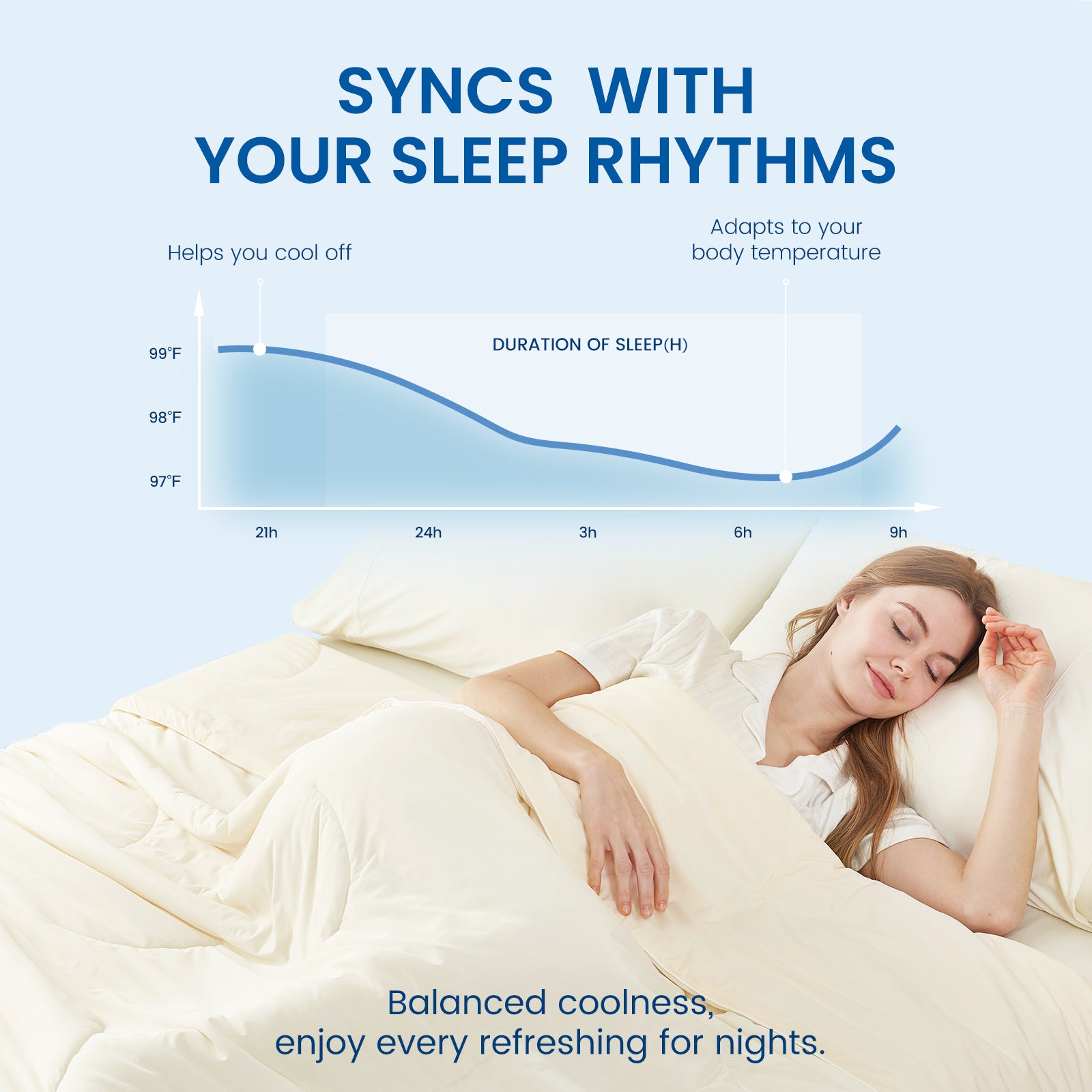 SYNCS WITH
YOUR SLEEP RHYTHMS

Helps you cool off

Adapts to your body temperature

DURATION OF SLEEP(H)

99°F
98°F
97°F

21h
24h
3h
6h
9h

Balanced coolness,
enjoy every refreshing for nights.